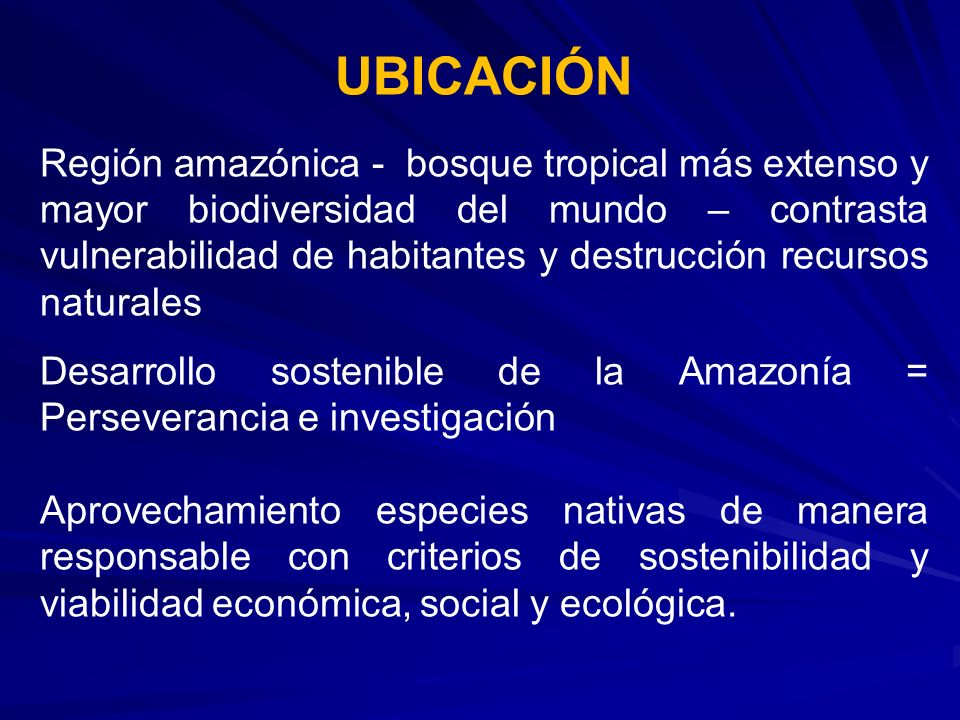 UBICACIÓN

Región amazónica - bosque tropical más extenso y mayor biodiversidad del mundo – contrasta vulnerabilidad de habitantes y destrucción recursos naturales

Desarrollo sostenible de la Amazonía = Perseverancia e investigación

Aprovechamiento especies nativas de manera responsable con criterios de sostenibilidad y viabilidad económica, social y ecológica.